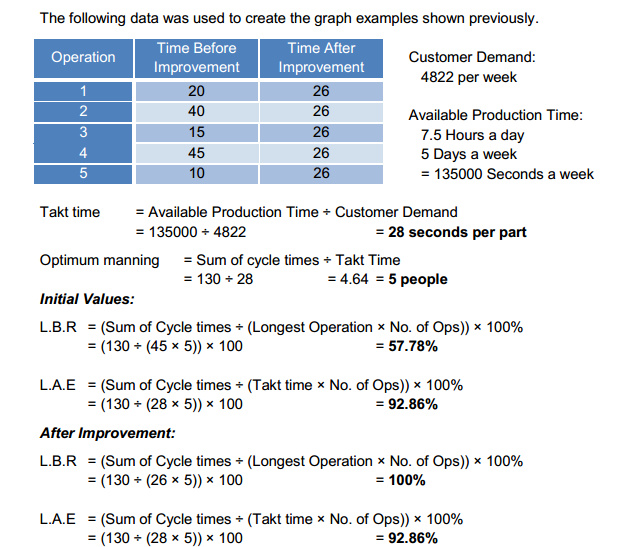 The following data was used to create the graph examples shown previously.

| Operation | Time Before Improvement | Time After Improvement |
|---|---|---|
| 1 | 20 | 26 |
| 2 | 40 | 26 |
| 3 | 15 | 26 |
| 4 | 45 | 26 |
| 5 | 10 | 26 |

Customer Demand:
4822 per week

Available Production Time:
7.5 Hours a day
5 Days a week
= 135000 Seconds a week

Takt time = Available Production Time ÷ Customer Demand
= 135000 ÷ 4822 = **28 seconds per part**

Optimum manning = Sum of cycle times ÷ Takt Time
= 130 ÷ 28 = 4.64 = **5 people**

***Initial Values:***

L.B.R = (Sum of Cycle times ÷ (Longest Operation × No. of Ops)) × 100%
= (130 ÷ (45 × 5)) × 100 = **57.78%**

L.A.E = (Sum of Cycle times ÷ (Takt time × No. of Ops)) × 100%
= (130 ÷ (28 × 5)) × 100 = **92.86%**

***After Improvement:***

L.B.R = (Sum of Cycle times ÷ (Longest Operation × No. of Ops)) × 100%
= (130 ÷ (26 × 5)) × 100 = **100%**

L.A.E = (Sum of Cycle times ÷ (Takt time × No. of Ops)) × 100%
= (130 ÷ (28 × 5)) × 100 = **92.86%**